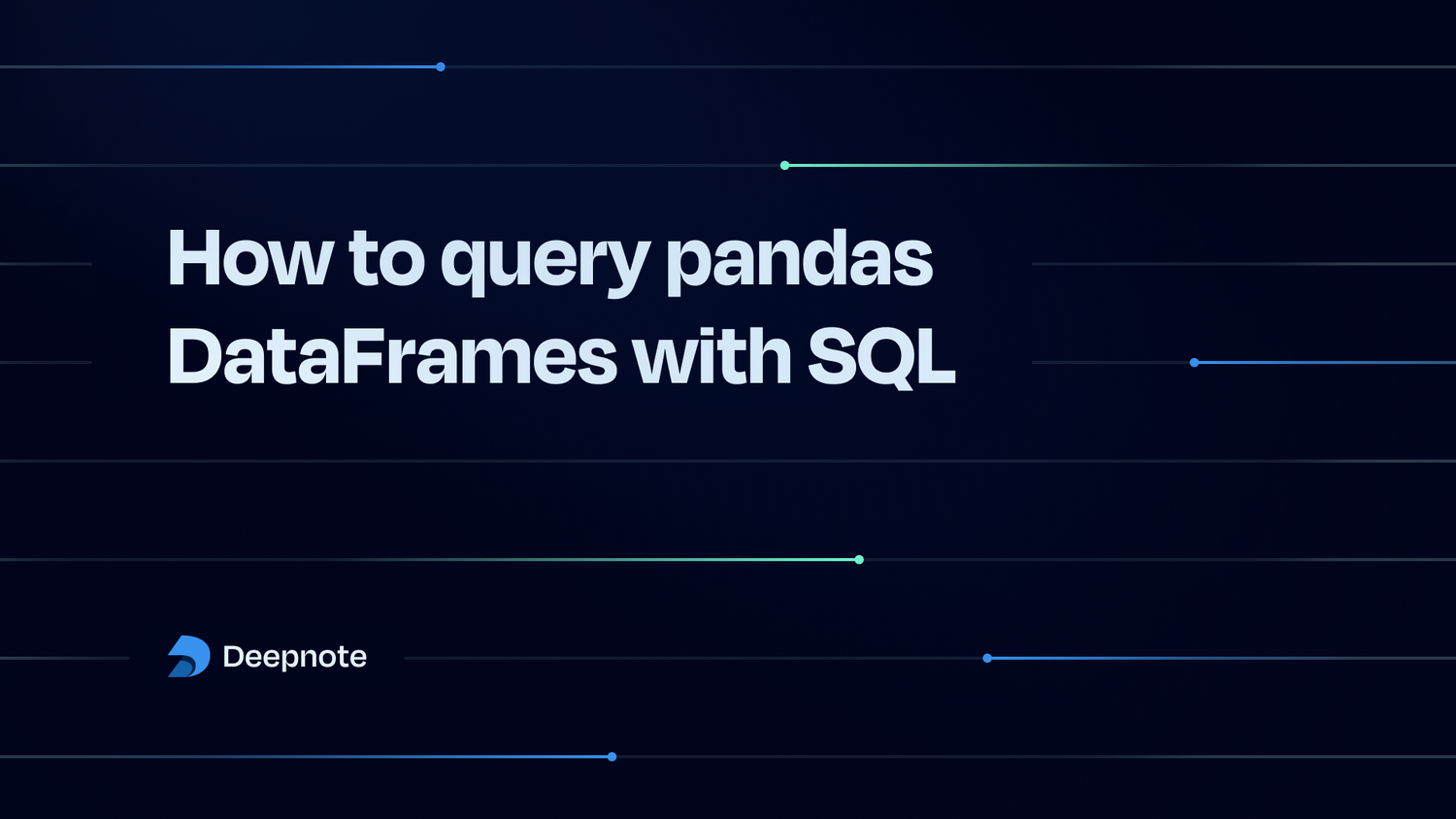 How to query pandas DataFrames with SQL

Deepnote